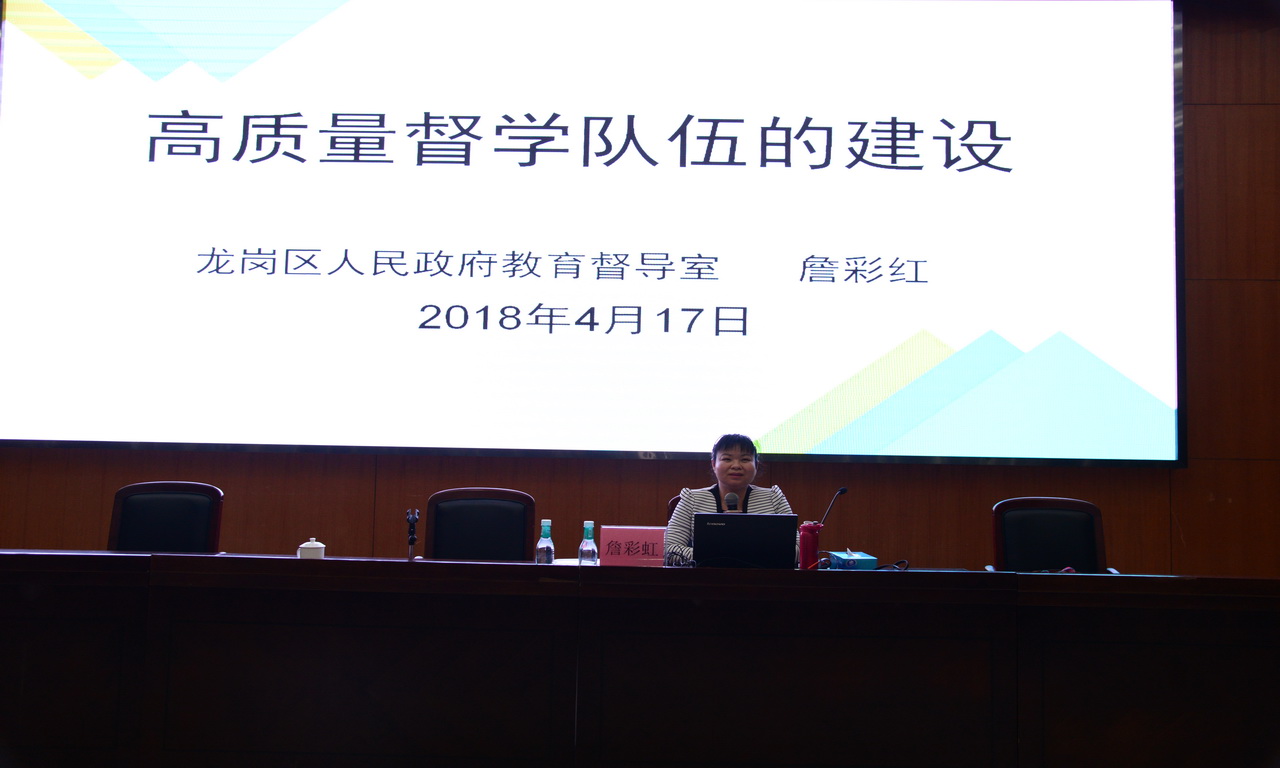 高质量督学队伍的建设

龙岗区人民政府教育督导室　　詹彩红
2018年4月17日

詹彩虹